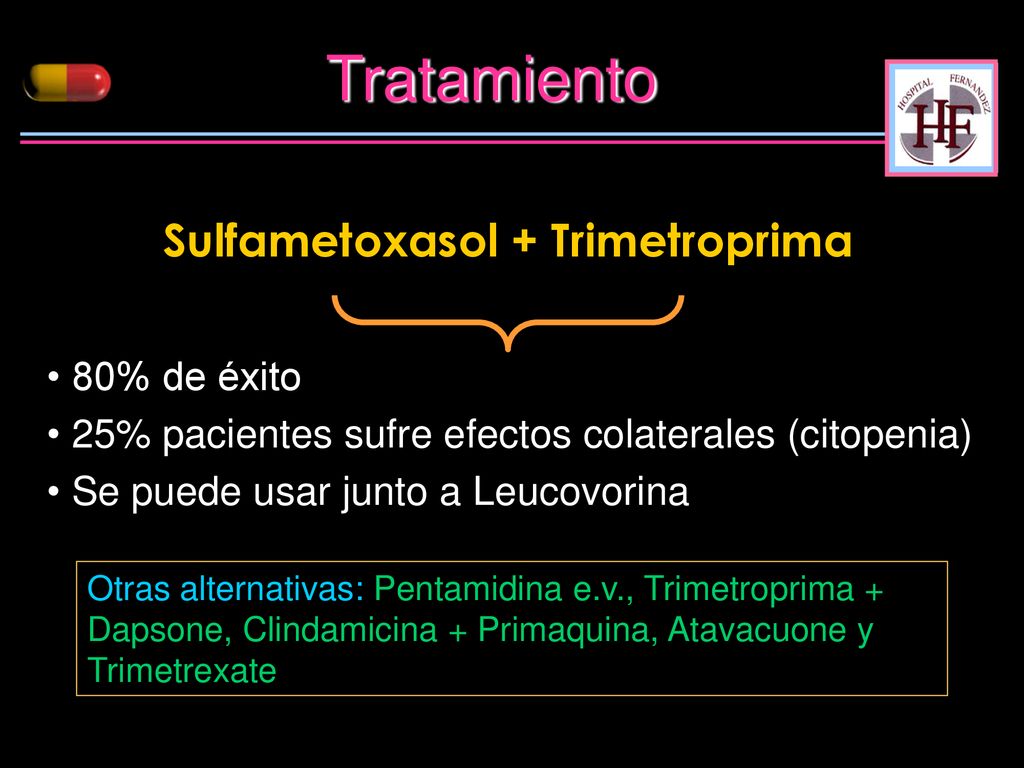 Tratamiento

HOSPITAL FERNANDEZ
HF

Sulfametoxasol + Trimetroprima

• 80% de éxito
• 25% pacientes sufre efectos colaterales (citopenia)
• Se puede usar junto a Leucovorina

Otras alternativas: Pentamidina e.v., Trimetroprima + Dapsone, Clindamicina + Primaquina, Atavacuone y Trimetrexate